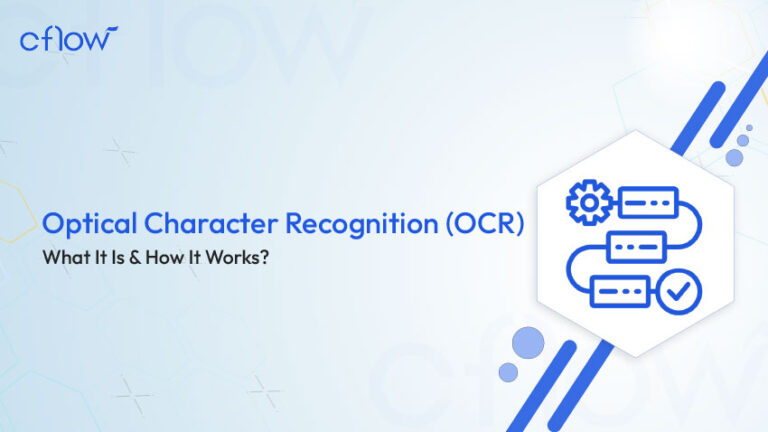 cflow

Optical Character Recognition (OCR)
What It Is & How It Works?